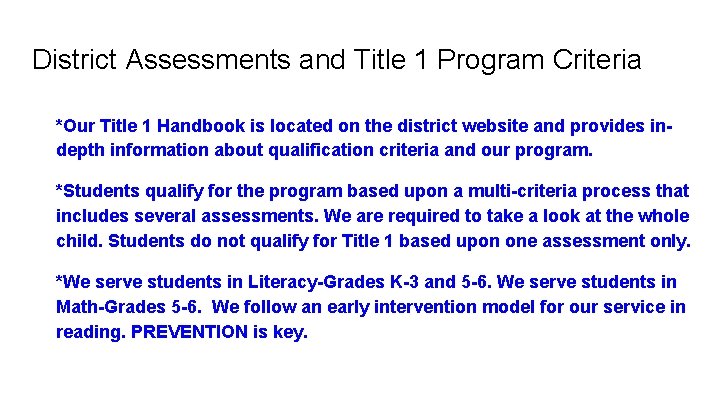 District Assessments and Title 1 Program Criteria

*Our Title 1 Handbook is located on the district website and provides in-depth information about qualification criteria and our program.

*Students qualify for the program based upon a multi-criteria process that includes several assessments. We are required to take a look at the whole child. Students do not qualify for Title 1 based upon one assessment only.

*We serve students in Literacy-Grades K-3 and 5-6. We serve students in Math-Grades 5-6. We follow an early intervention model for our service in reading. PREVENTION is key.